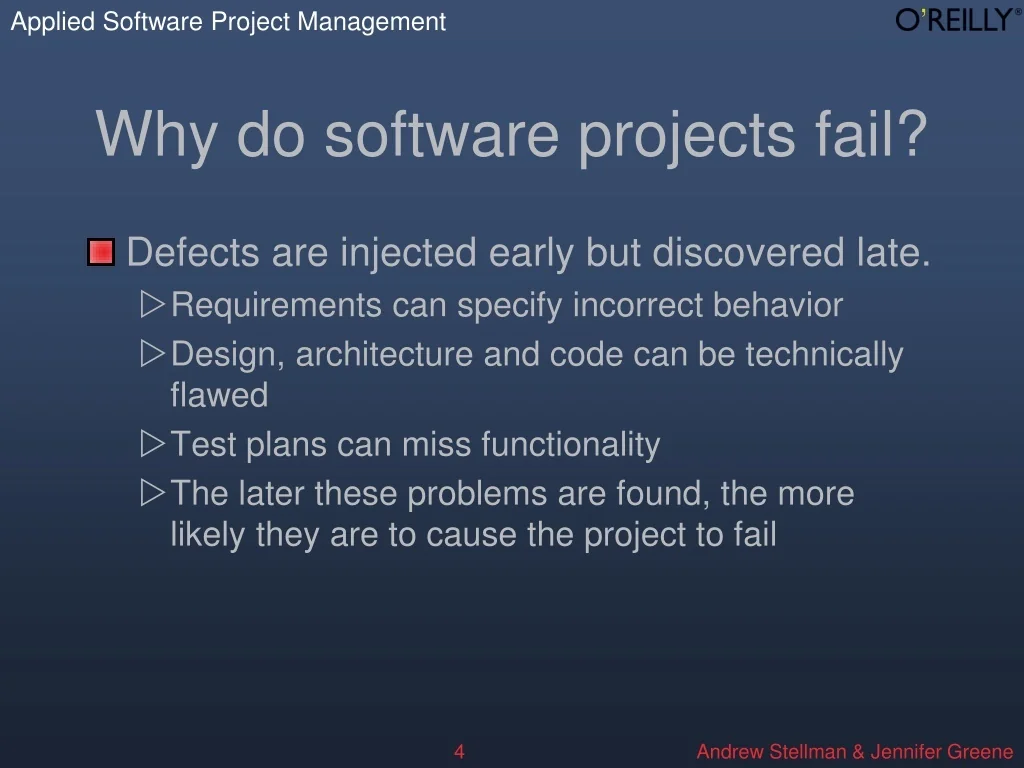 Applied Software Project Management

O'REILLY®

Why do software projects fail?

Defects are injected early but discovered late.

Requirements can specify incorrect behavior

Design, architecture and code can be technically flawed

Test plans can miss functionality

The later these problems are found, the more likely they are to cause the project to fail

4

Andrew Stellman & Jennifer Greene